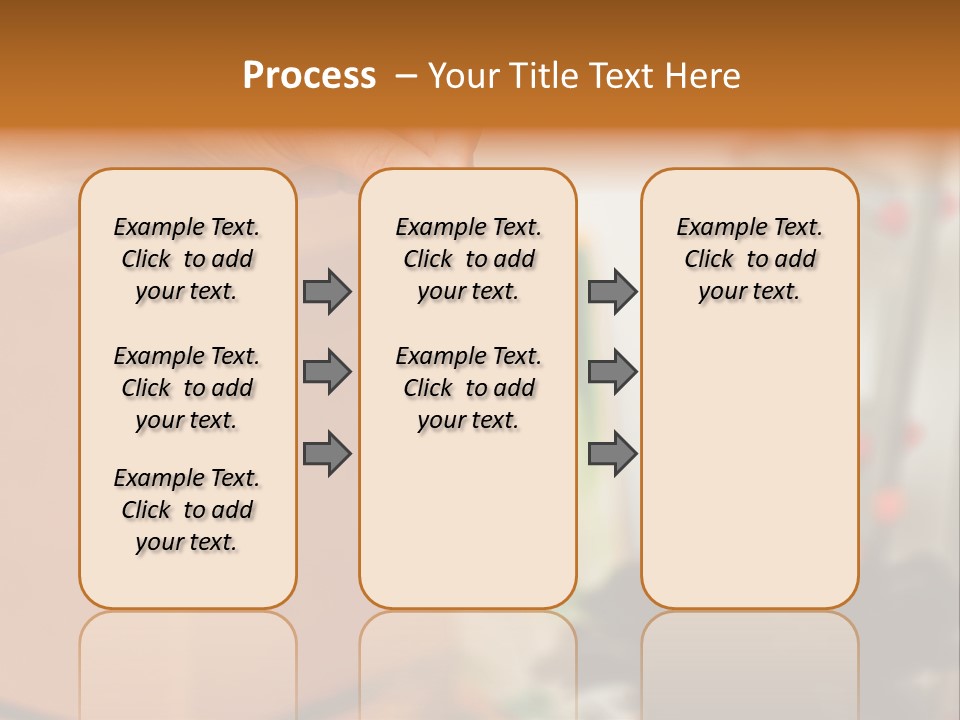 Process – Your Title Text Here

Example Text. Click to add your text.

Example Text. Click to add your text.

Example Text. Click to add your text.

Example Text. Click to add your text.

Example Text. Click to add your text.

Example Text. Click to add your text.